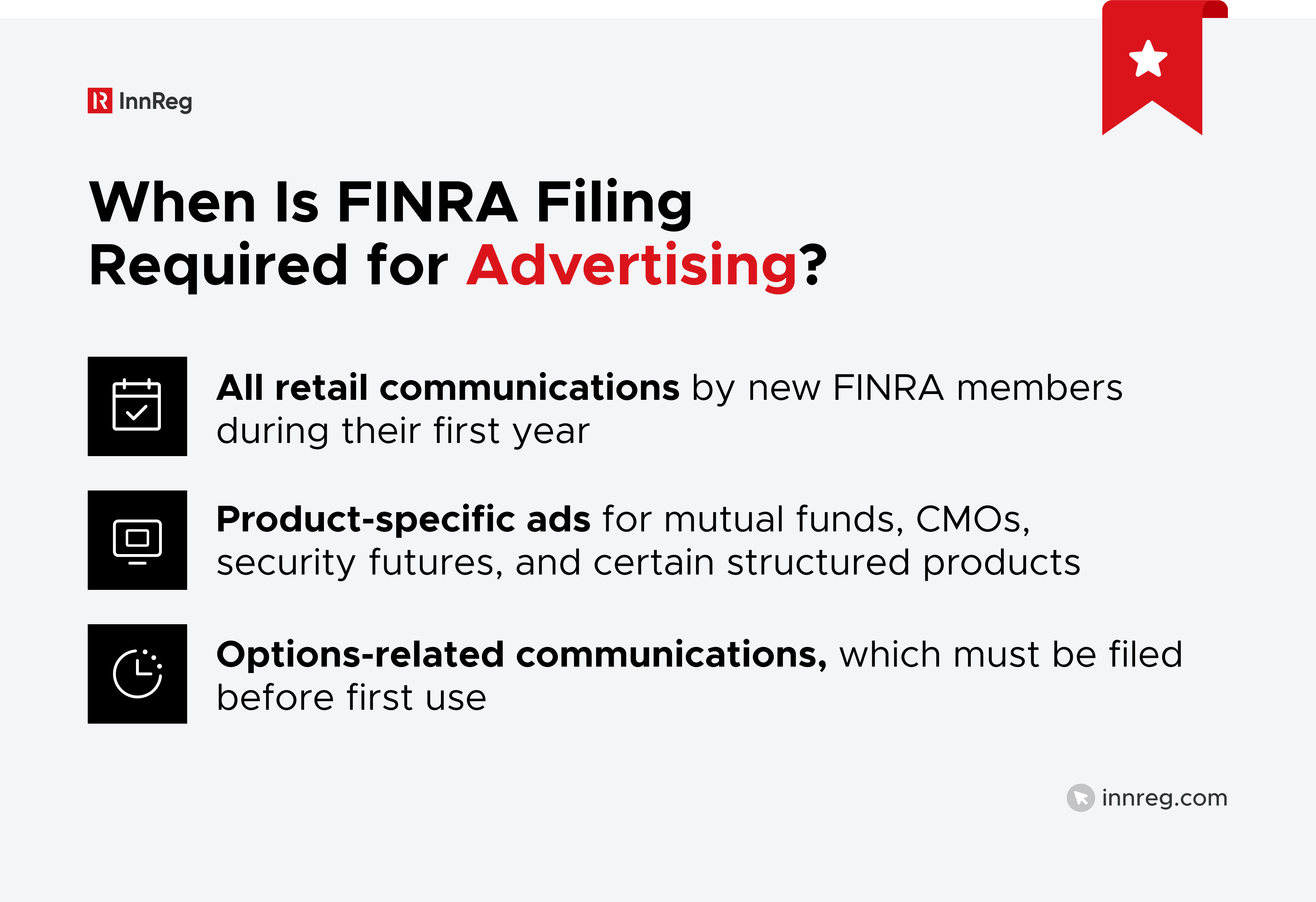 InnReg

When Is FINRA Filing Required for Advertising?

All retail communications by new FINRA members during their first year

Product-specific ads for mutual funds, CMOs, security futures, and certain structured products

Options-related communications, which must be filed before first use

innreg.com